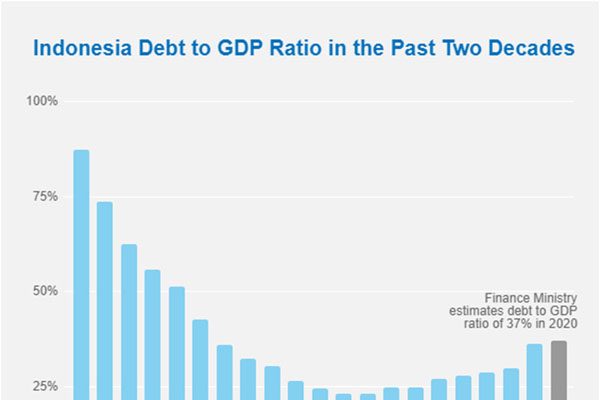 Indonesia Debt to GDP Ratio in the Past Two Decades

100%

75%

50%

25%

Finance Ministry estimates debt to GDP ratio of 37% in 2020